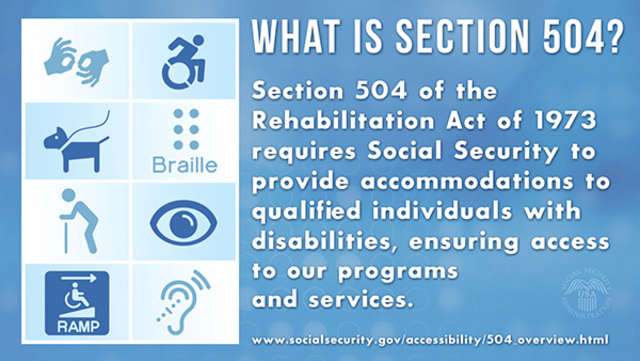 Braille

RAMP

WHAT IS SECTION 504?

Section 504 of the Rehabilitation Act of 1973 requires Social Security to provide accommodations to qualified individuals with disabilities, ensuring access to our programs and services.

SOCIAL SECURITY USA ADMINISTRATION

www.socialsecurity.gov/accessibility/504_overview.html